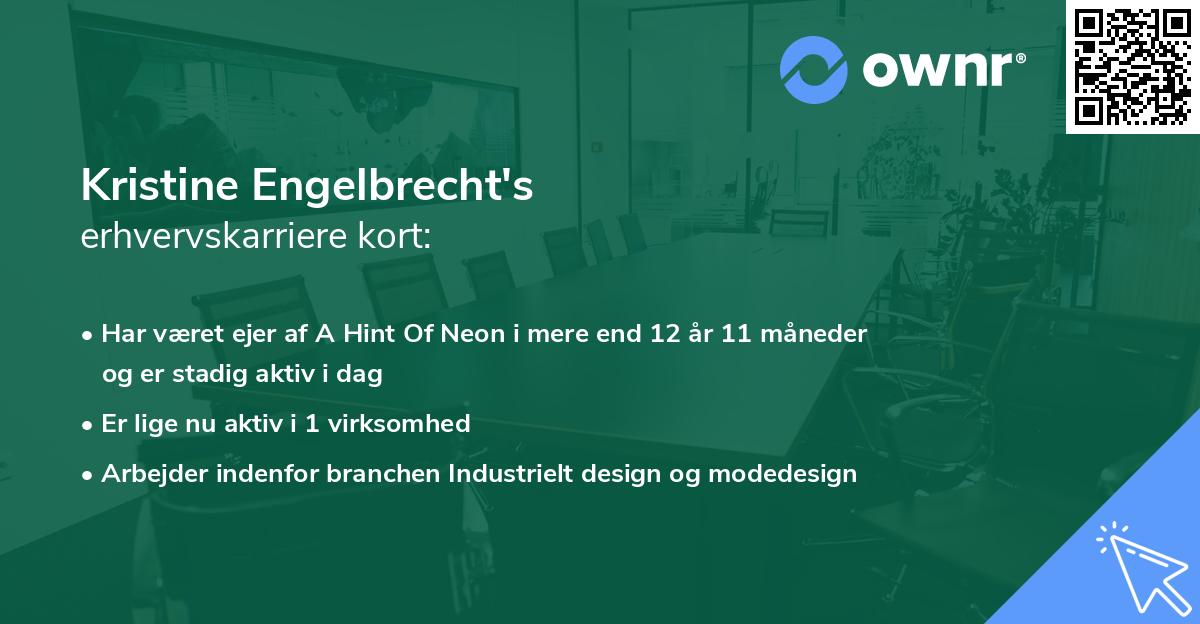 ownr®

Kristine Engelbrecht's
erhvervskarriere kort:

• Har været ejer af A Hint Of Neon i mere end 12 år 11 måneder og er stadig aktiv i dag

• Er lige nu aktiv i 1 virksomhed

• Arbejder indenfor branchen Industrielt design og modedesign